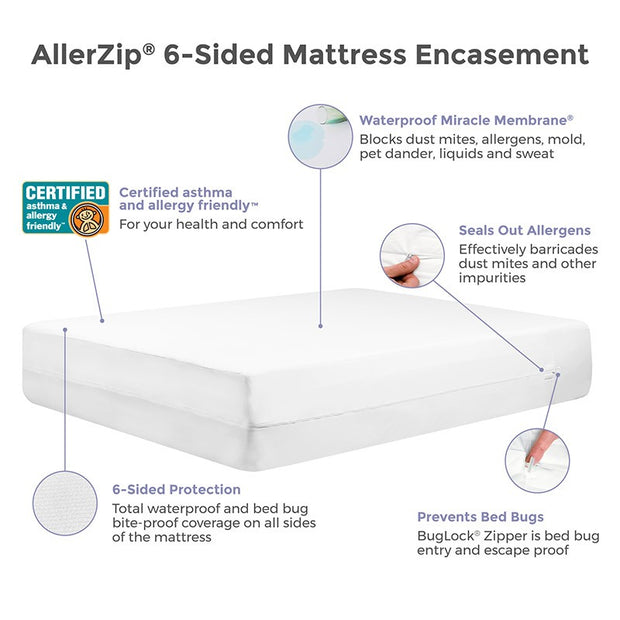 AllerZip® 6-Sided Mattress Encasement

Waterproof Miracle Membrane®
Blocks dust mites, allergens, mold, pet dander, liquids and sweat

CERTIFIED asthma & allergy friendly™

Certified asthma and allergy friendly™
For your health and comfort

Seals Out Allergens
Effectively barricades dust mites and other impurities

6-Sided Protection
Total waterproof and bed bug bite-proof coverage on all sides of the mattress

Prevents Bed Bugs
BugLock® Zipper is bed bug entry and escape proof